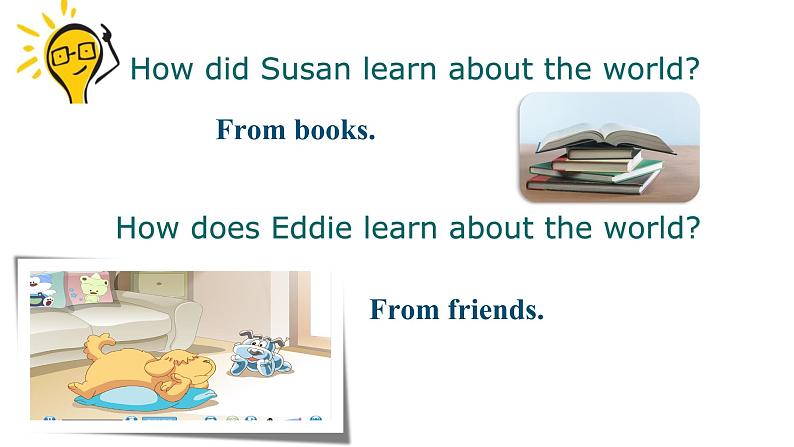 How did Susan learn about the world?

From books.

How does Eddie learn about the world?

From friends.